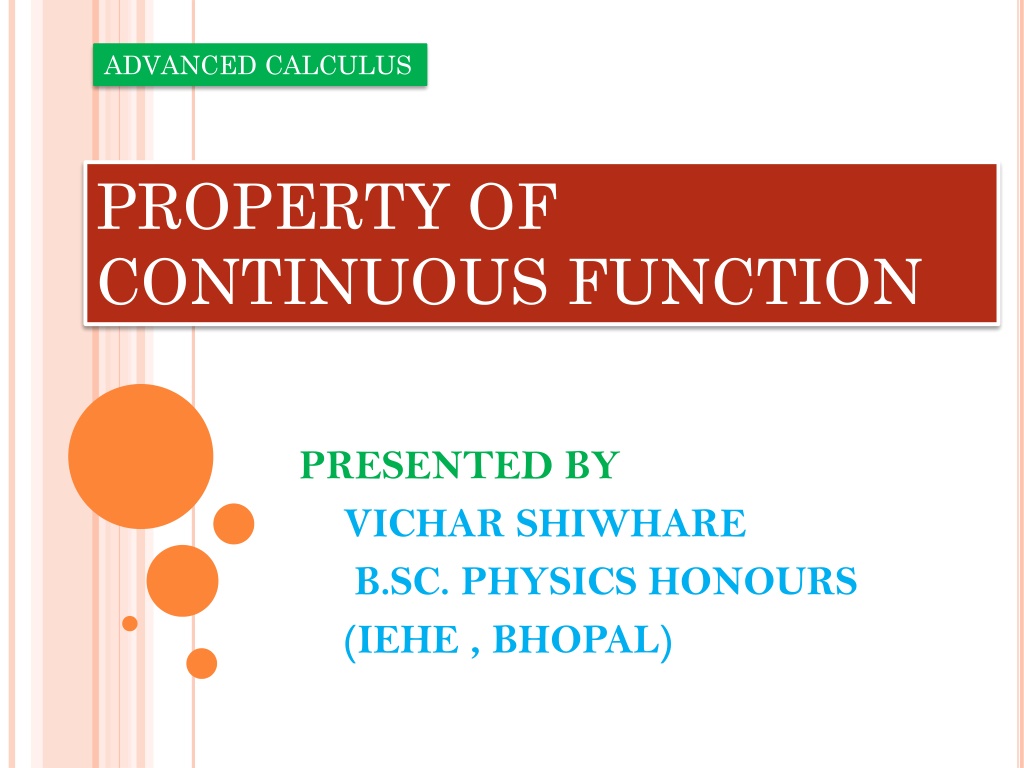 ADVANCED CALCULUS

PROPERTY OF CONTINUOUS FUNCTION

PRESENTED BY
VICHAR SHIWHARE
B.SC. PHYSICS HONOURS
(IEHE , BHOPAL)